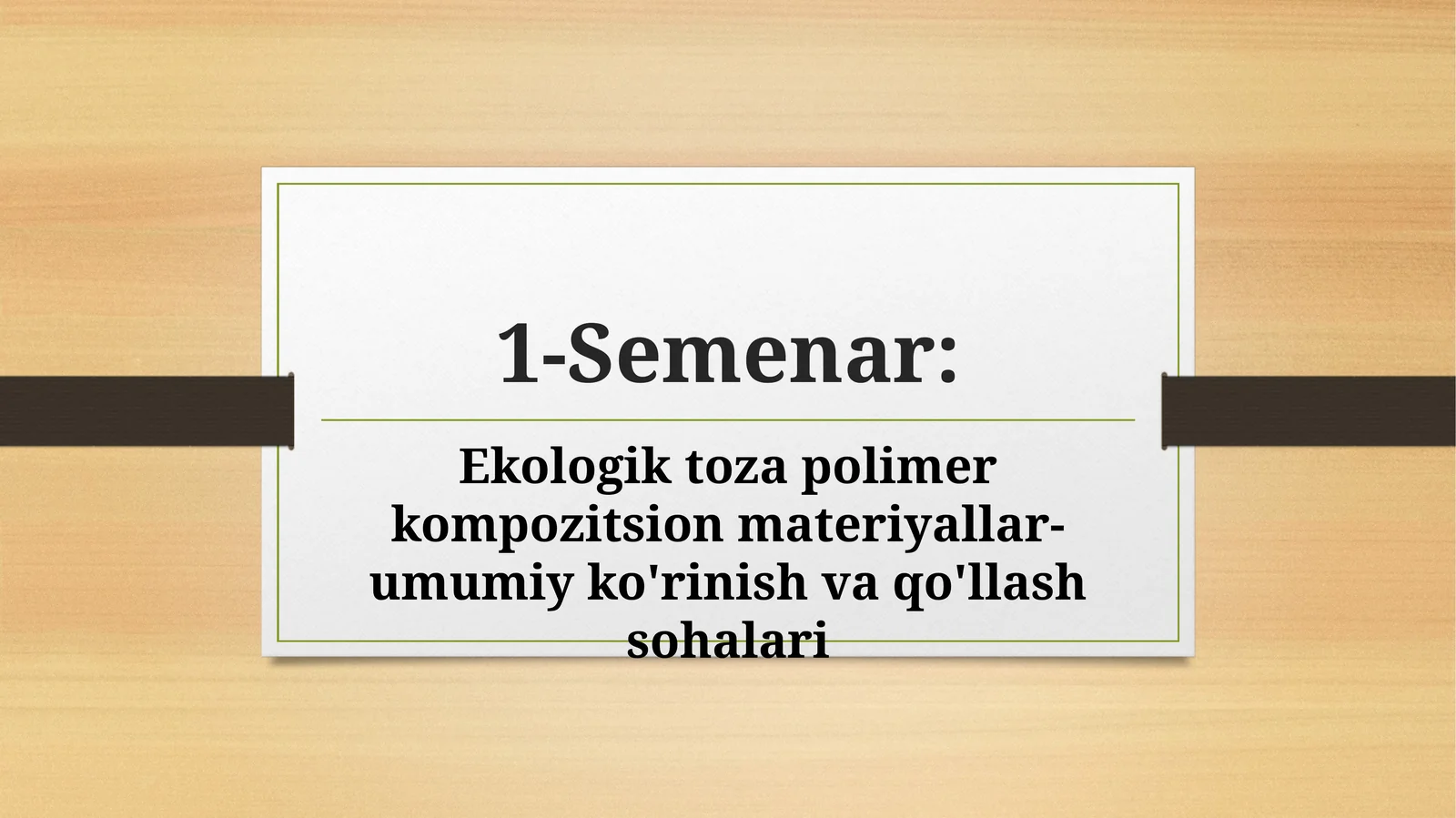 1-Semenar:

Ekologik toza polimer kompozitsion materiyallar-umumiy ko'rinish va qo'llash sohalari